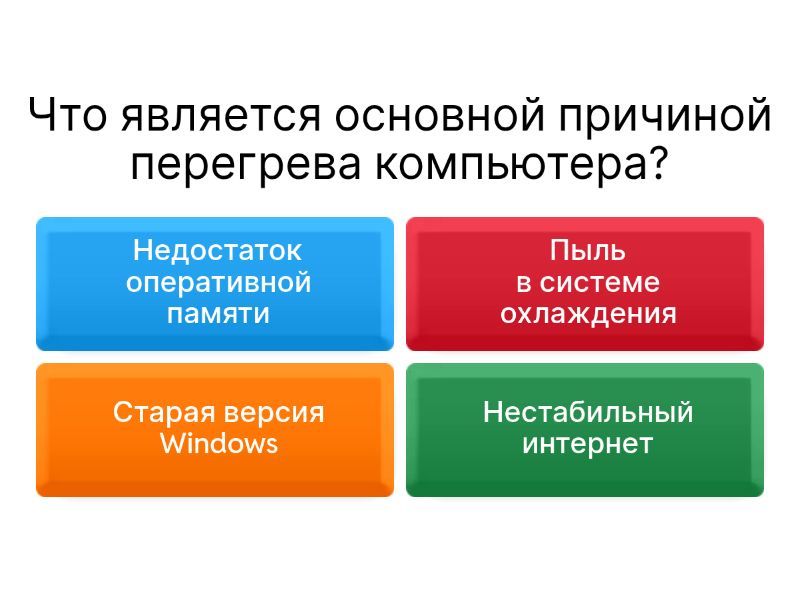 Что является основной причиной перегрева компьютера?

Недостаток оперативной памяти

Пыль в системе охлаждения

Старая версия Windows

Нестабильный интернет